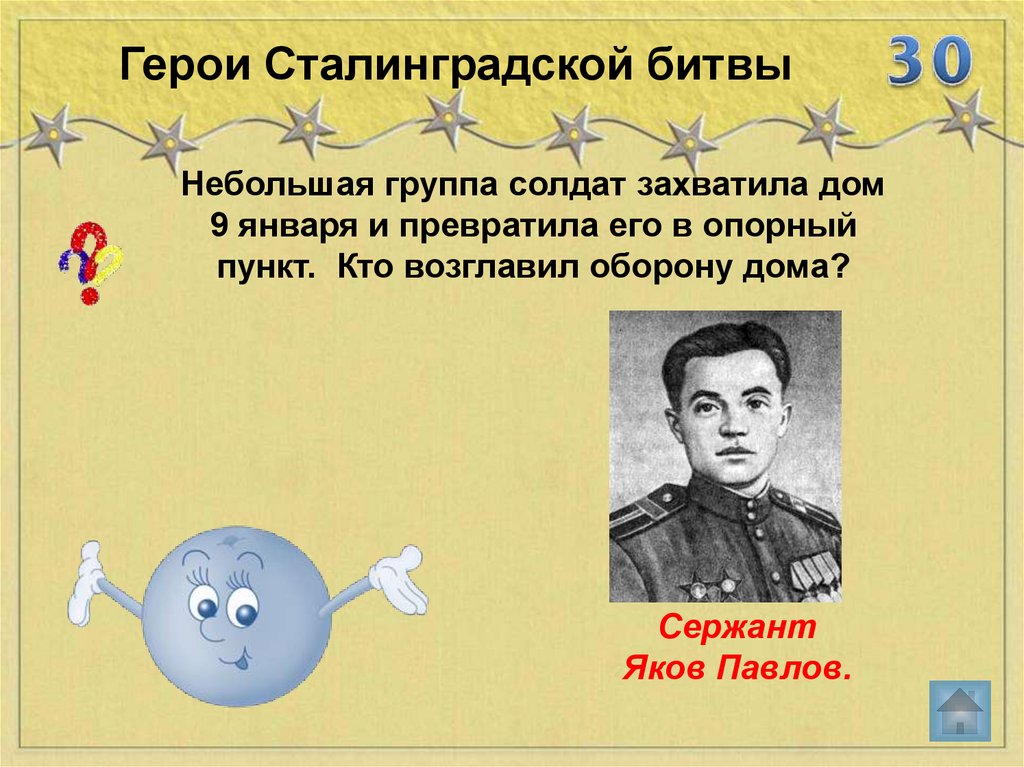 Герои Сталинградской битвы

30

Небольшая группа солдат захватила дом 9 января и превратила его в опорный пункт. Кто возглавил оборону дома?

Сержант Яков Павлов.